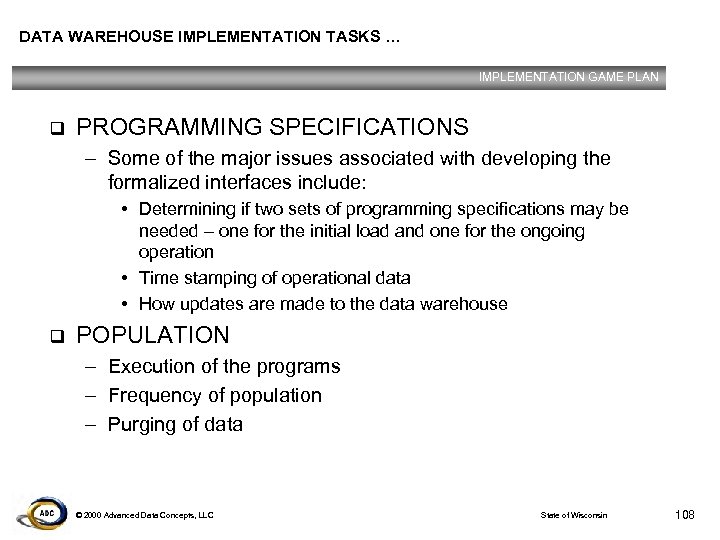 DATA WAREHOUSE IMPLEMENTATION TASKS ...

IMPLEMENTATION GAME PLAN

❑ PROGRAMMING SPECIFICATIONS

– Some of the major issues associated with developing the formalized interfaces include:

• Determining if two sets of programming specifications may be needed – one for the initial load and one for the ongoing operation

• Time stamping of operational data

• How updates are made to the data warehouse

❑ POPULATION

– Execution of the programs

– Frequency of population

– Purging of data

ADC

© 2000 Advanced Data Concepts, LLC

State of Wisconsin

108